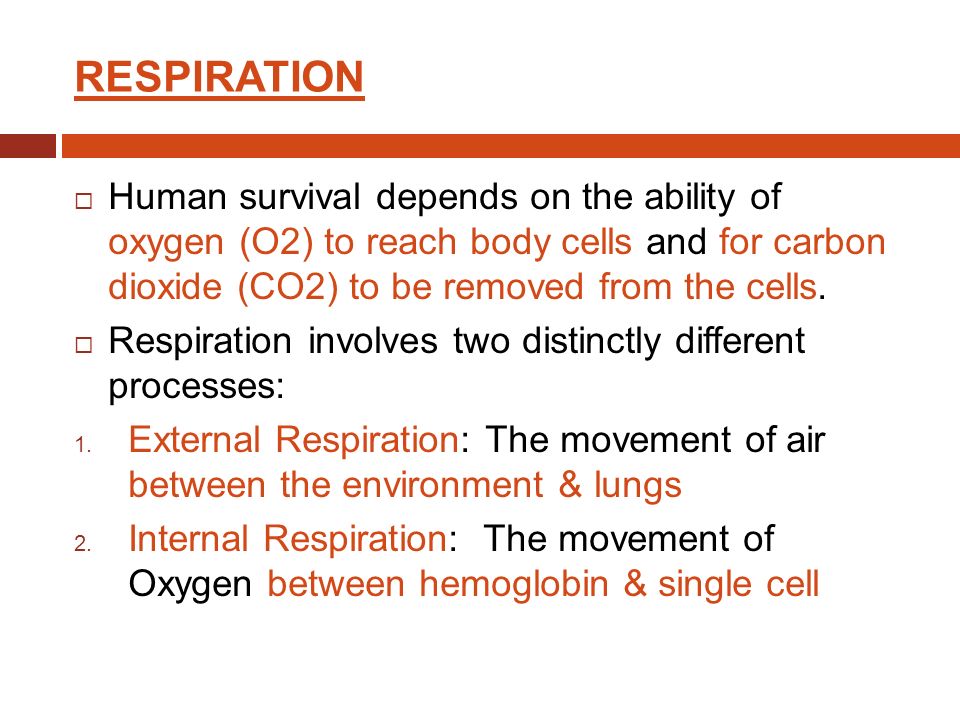 RESPIRATION

□ Human survival depends on the ability of oxygen (O2) to reach body cells and for carbon dioxide (CO2) to be removed from the cells.

□ Respiration involves two distinctly different processes:

1. External Respiration: The movement of air between the environment & lungs

2. Internal Respiration: The movement of Oxygen between hemoglobin & single cell